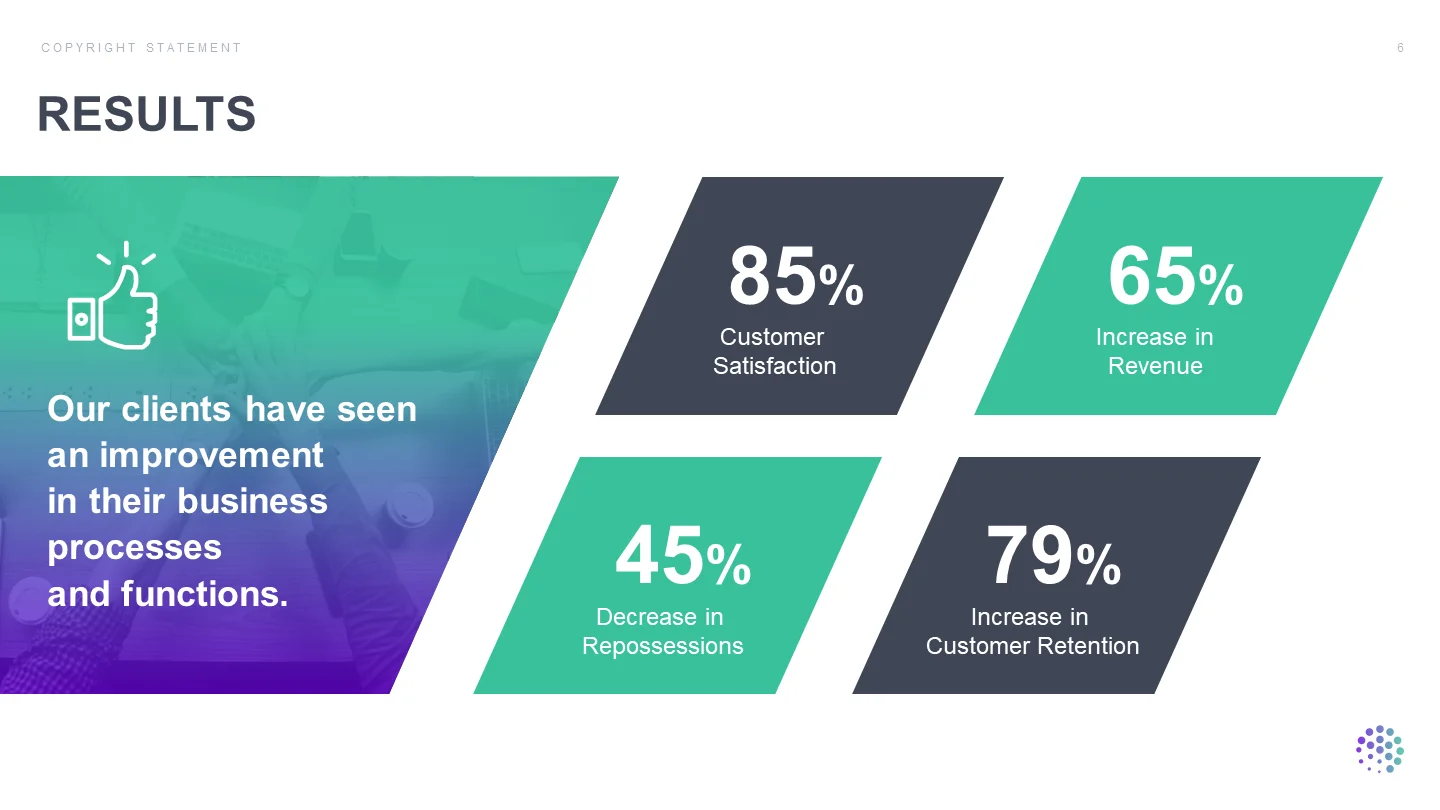 COPYRIGHT STATEMENT

6

RESULTS

Our clients have seen an improvement in their business processes and functions.

85%
Customer Satisfaction

65%
Increase in Revenue

45%
Decrease in Repossessions

79%
Increase in Customer Retention